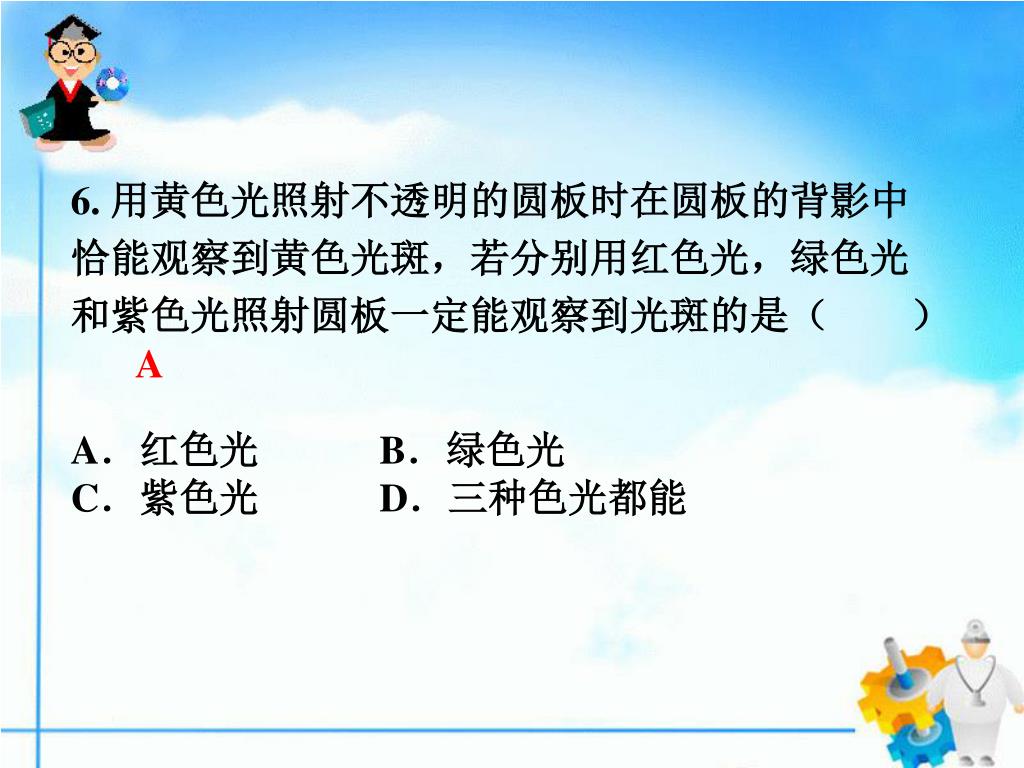 6. 用黄色光照射不透明的圆板时在圆板的背影中恰能观察到黄色光斑，若分别用红色光，绿色光和紫色光照射圆板一定能观察到光斑的是（　　）
A

A．红色光　　B．绿色光
C．紫色光　　D．三种色光都能